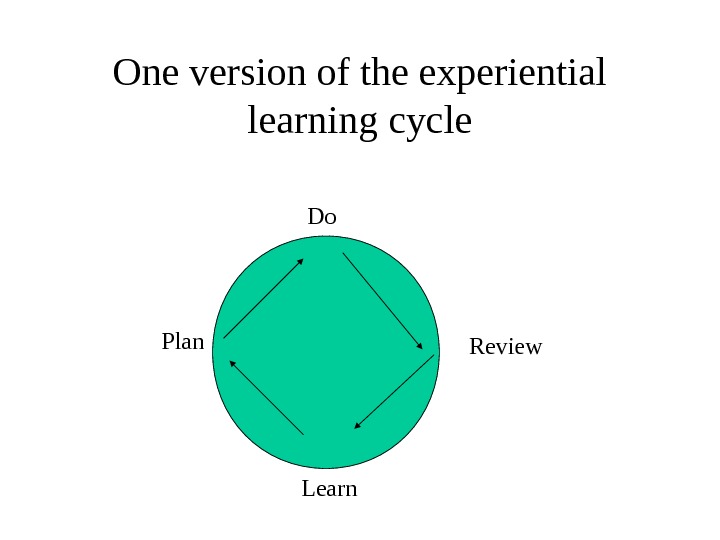 One version of the experiential learning cycle

Do

Plan

Review

Learn